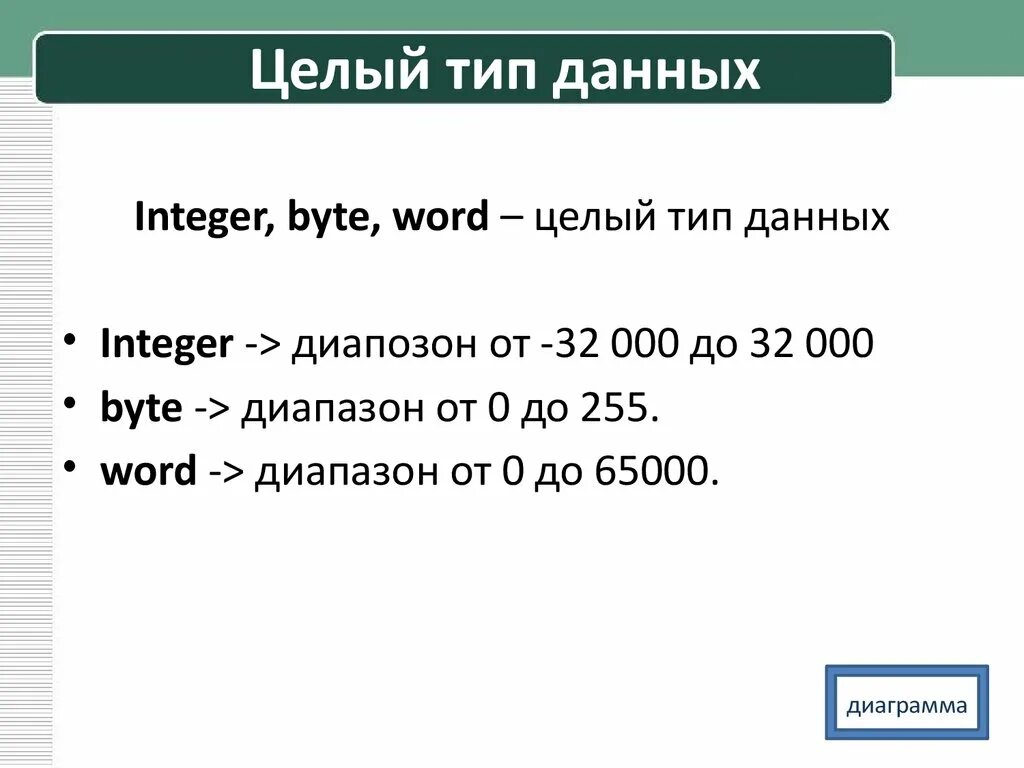 Целый тип данных

Integer, byte, word – целый тип данных

• Integer -> диапозон от -32 000 до 32 000
• byte -> диапазон от 0 до 255.
• word -> диапазон от 0 до 65000.

диаграмма